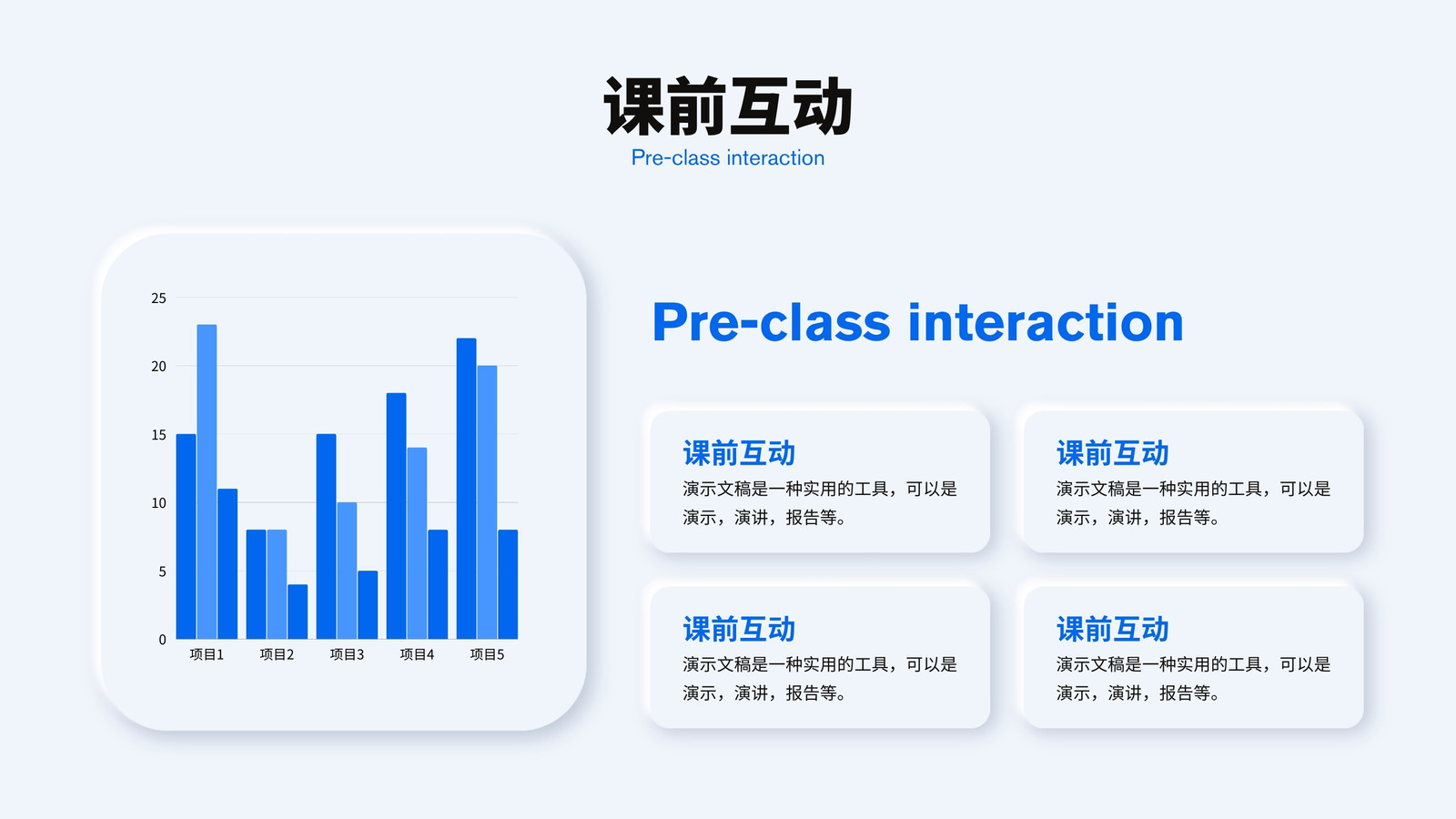 课前互动
Pre-class interaction

25
20
15
10
5
0
项目1 项目2 项目3 项目4 项目5

Pre-class interaction

课前互动
演示文稿是一种实用的工具，可以是演示，演讲，报告等。

课前互动
演示文稿是一种实用的工具，可以是演示，演讲，报告等。

课前互动
演示文稿是一种实用的工具，可以是演示，演讲，报告等。

课前互动
演示文稿是一种实用的工具，可以是演示，演讲，报告等。